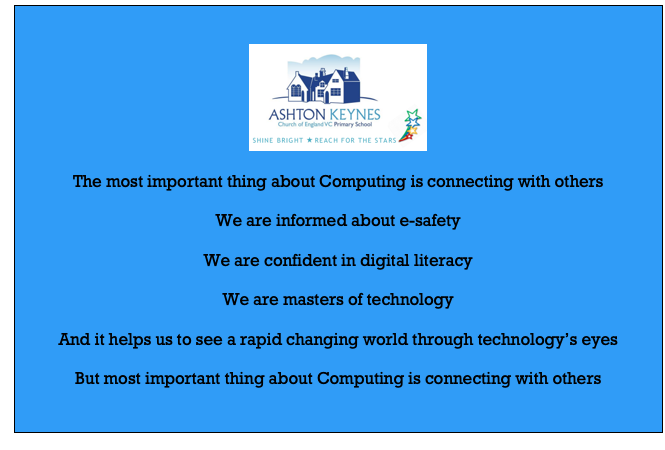 ASHTON KEYNES
Church of England VC Primary School
SHINE BRIGHT ★ REACH FOR THE STARS

The most important thing about Computing is connecting with others

We are informed about e-safety

We are confident in digital literacy

We are masters of technology

And it helps us to see a rapid changing world through technology's eyes

But most important thing about Computing is connecting with others